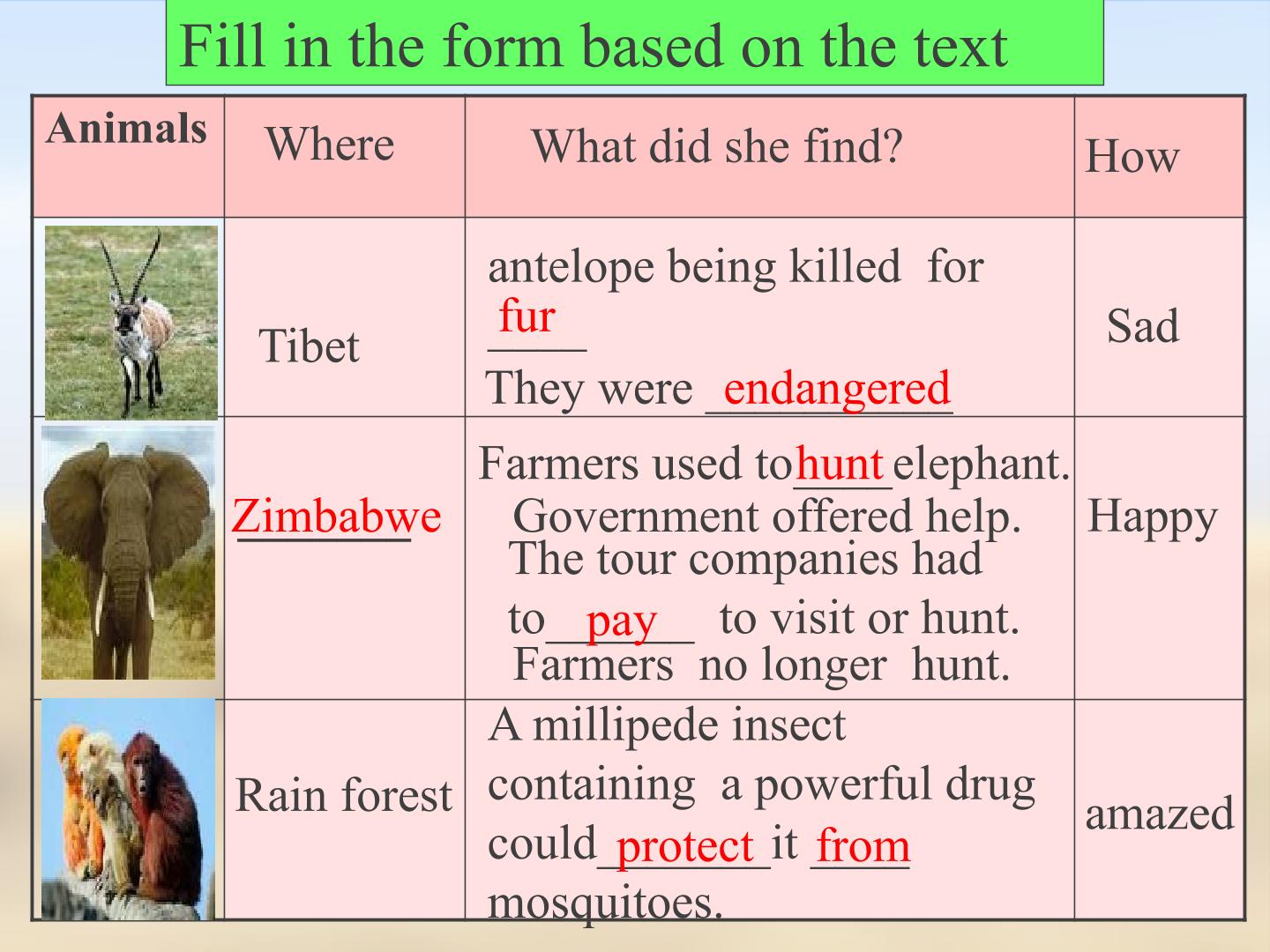 Fill in the form based on the text

| Animals | Where | What did she find? | How |
|---|---|---|---|
|  | Tibet | antelope being killed for fur They were endangered | Sad |
|  | Zimbabwe | Farmers used to hunt elephant. Government offered help. The tour companies had to pay to visit or hunt. Farmers no longer hunt. | Happy |
|  | Rain forest | A millipede insect containing a powerful drug could protect it from mosquitoes. | amazed |